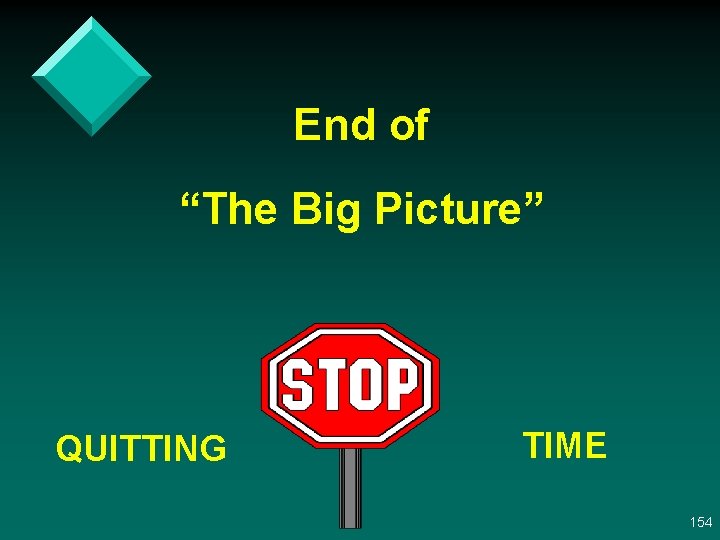 End of

“The Big Picture”

STOP

QUITTING

TIME

154